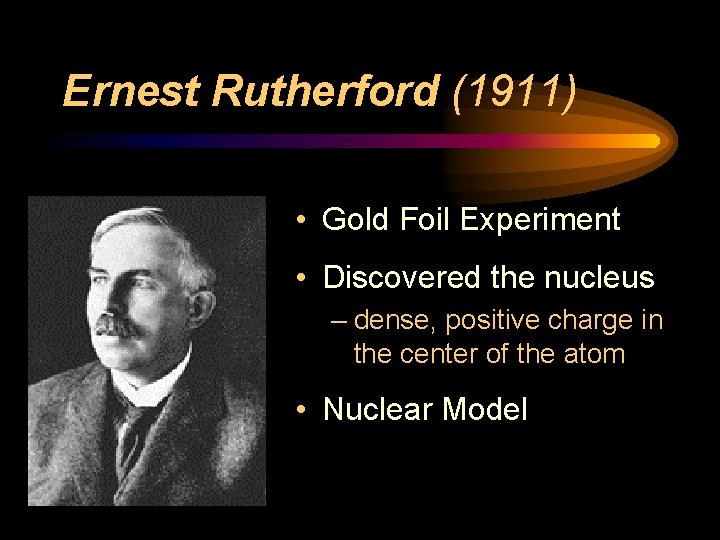 Ernest Rutherford (1911)

• Gold Foil Experiment

• Discovered the nucleus
– dense, positive charge in the center of the atom

• Nuclear Model